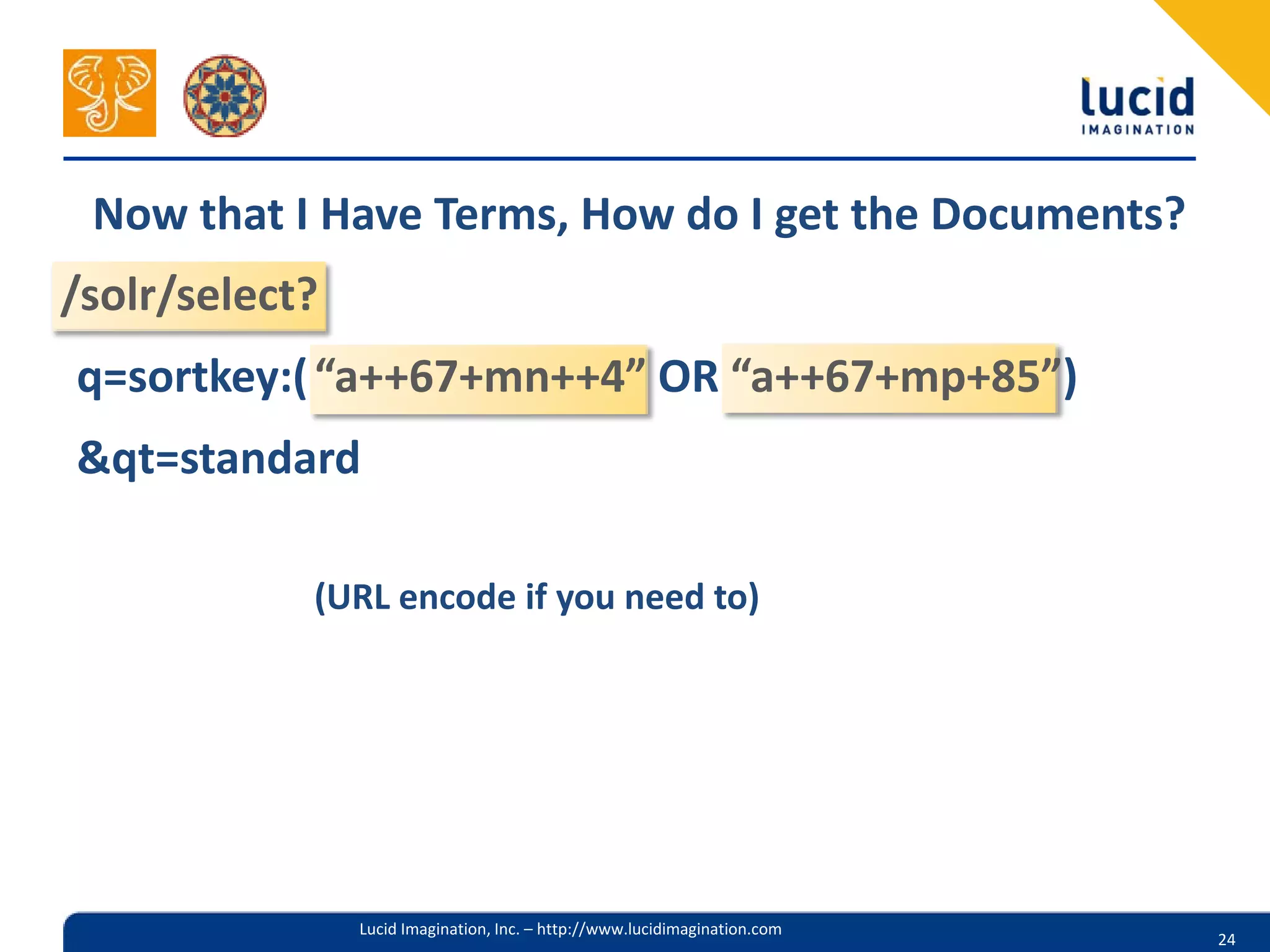 lucid
IMAGINATION

Now that I Have Terms, How do I get the Documents?

/solr/select?

q=sortkey:( “a++67+mn++4” OR “a++67+mp+85”)

&qt=standard

(URL encode if you need to)

Lucid Imagination, Inc. – http://www.lucidimagination.com

24